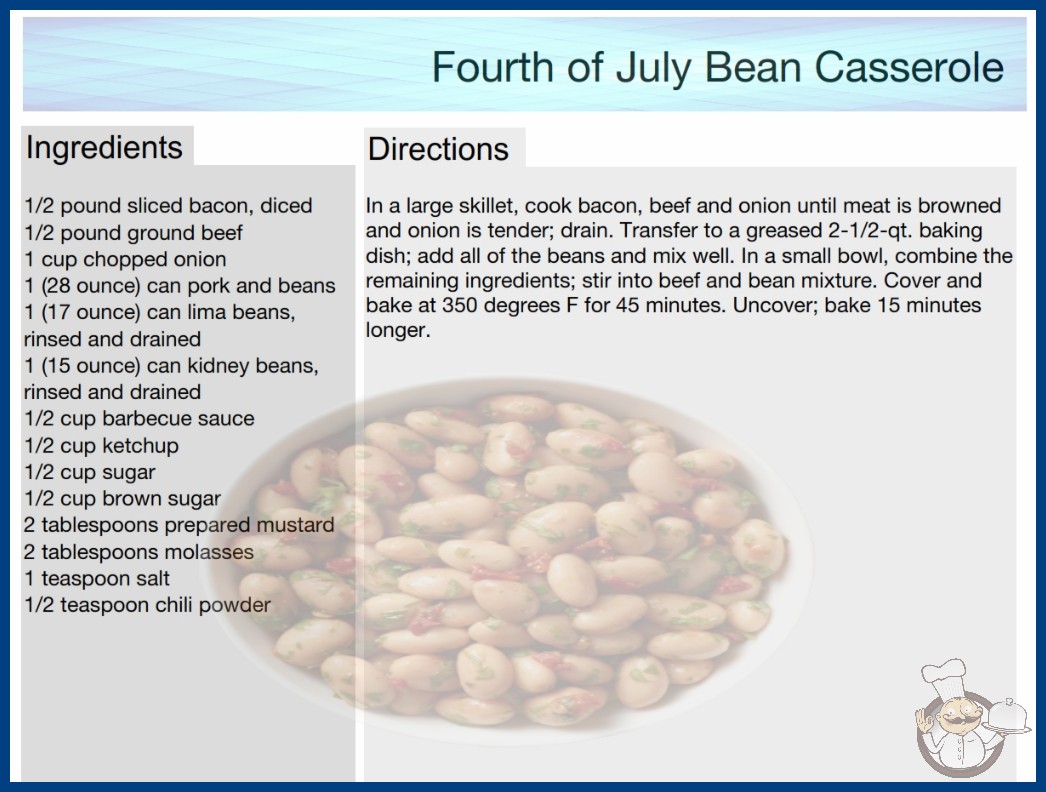 Fourth of July Bean Casserole

Ingredients

1/2 pound sliced bacon, diced
1/2 pound ground beef
1 cup chopped onion
1 (28 ounce) can pork and beans
1 (17 ounce) can lima beans, rinsed and drained
1 (15 ounce) can kidney beans, rinsed and drained
1/2 cup barbecue sauce
1/2 cup ketchup
1/2 cup sugar
1/2 cup brown sugar
2 tablespoons prepared mustard
2 tablespoons molasses
1 teaspoon salt
1/2 teaspoon chili powder

Directions

In a large skillet, cook bacon, beef and onion until meat is browned and onion is tender; drain. Transfer to a greased 2-1/2-qt. baking dish; add all of the beans and mix well. In a small bowl, combine the remaining ingredients; stir into beef and bean mixture. Cover and bake at 350 degrees F for 45 minutes. Uncover; bake 15 minutes longer.